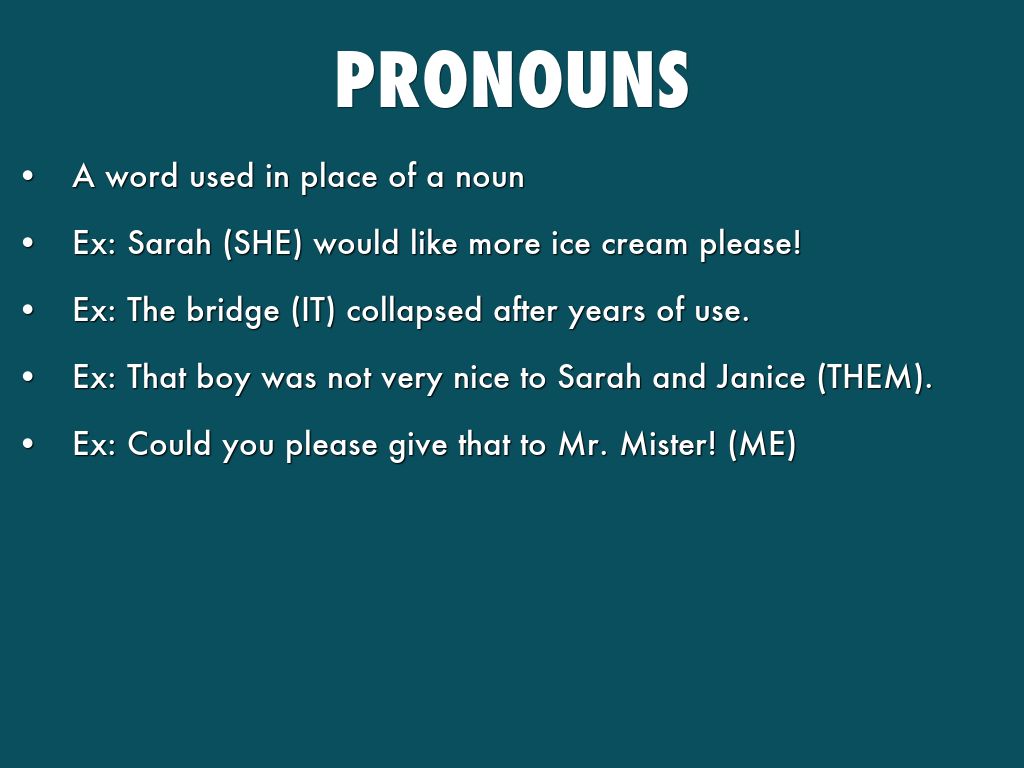 PRONOUNS

• A word used in place of a noun
• Ex: Sarah (SHE) would like more ice cream please!
• Ex: The bridge (IT) collapsed after years of use.
• Ex: That boy was not very nice to Sarah and Janice (THEM).
• Ex: Could you please give that to Mr. Mister! (ME)